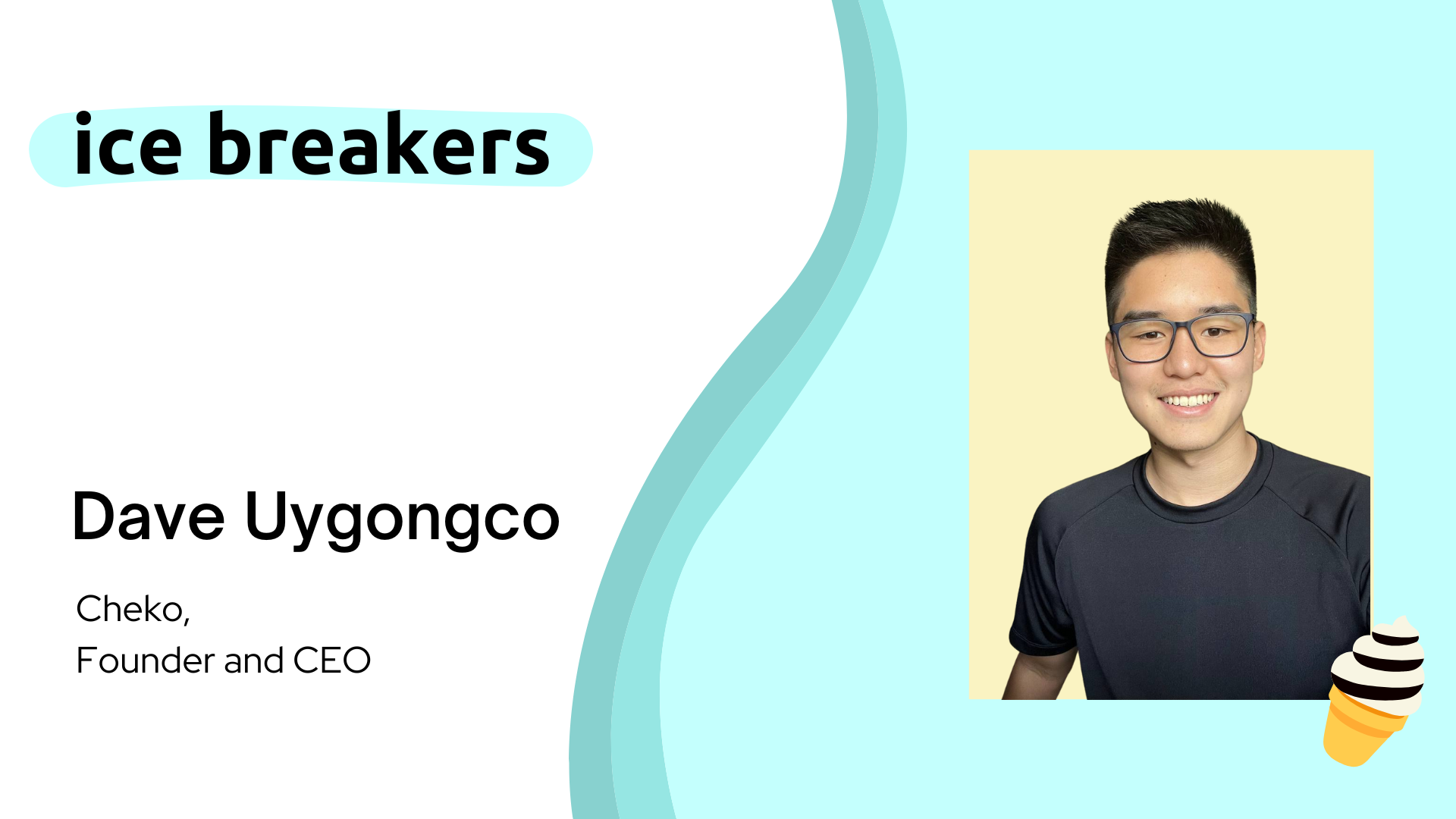 ice breakers

Dave Uygongco

Cheko,
Founder and CEO